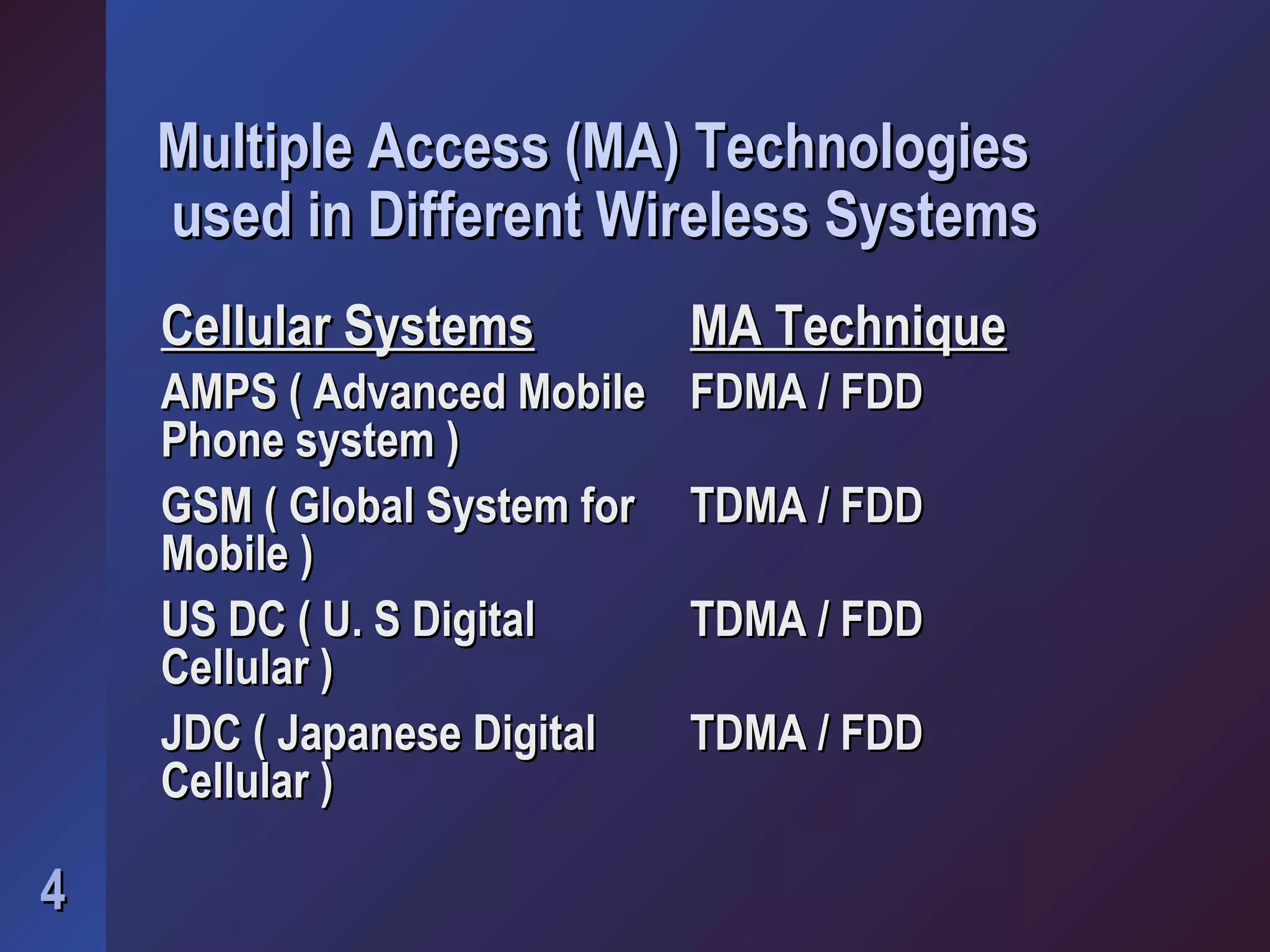 Multiple Access (MA) Technologies used in Different Wireless Systems

| Cellular Systems | MA Technique |
|---|---|
| AMPS ( Advanced Mobile Phone system ) | FDMA / FDD |
| GSM ( Global System for Mobile ) | TDMA / FDD |
| US DC ( U. S Digital Cellular ) | TDMA / FDD |
| JDC ( Japanese Digital Cellular ) | TDMA / FDD |

4